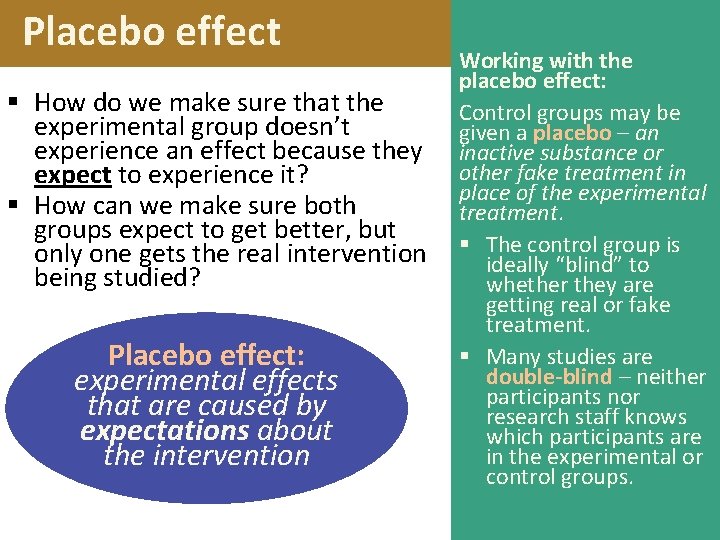 Placebo effect

▪ How do we make sure that the experimental group doesn't experience an effect because they expect to experience it?
▪ How can we make sure both groups expect to get better, but only one gets the real intervention being studied?

Placebo effect: experimental effects that are caused by expectations about the intervention

Working with the placebo effect:

Control groups may be given a placebo – an inactive substance or other fake treatment in place of the experimental treatment.

▪ The control group is ideally "blind" to whether they are getting real or fake treatment.
▪ Many studies are double-blind – neither participants nor research staff knows which participants are in the experimental or control groups.